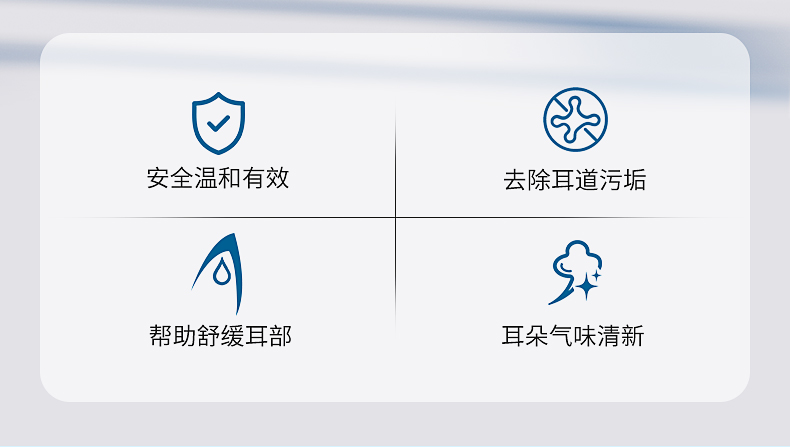 安全温和有效

去除耳道污垢

帮助舒缓耳部

耳朵气味清新